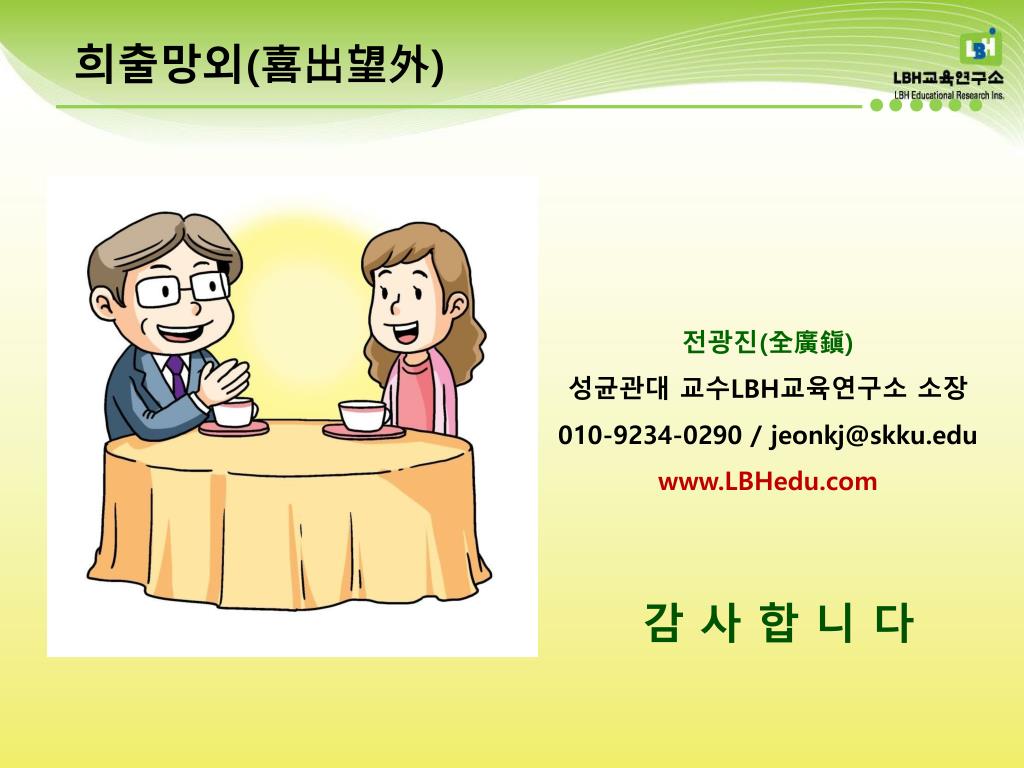 희출망외(喜出望外)

LBH교육연구소
LBH Educational Research Ins.

전광진(全廣鎭)
성균관대 교수LBH교육연구소 소장
010-9234-0290 / jeonkj@skku.edu
www.LBHedu.com

감 사 합 니 다